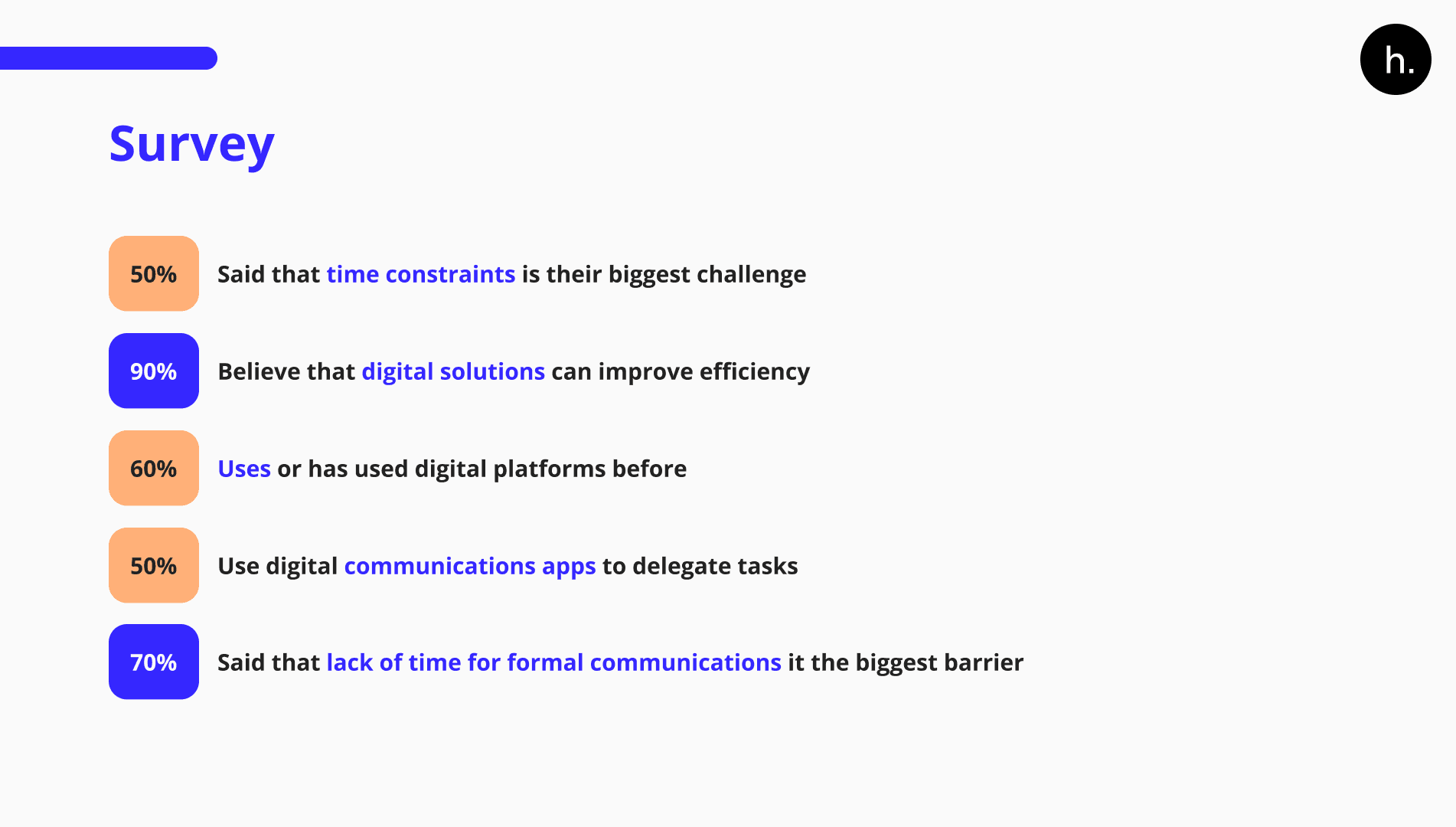 h.

Survey

50% Said that time constraints is their biggest challenge

90% Believe that digital solutions can improve efficiency

60% Uses or has used digital platforms before

50% Use digital communications apps to delegate tasks

70% Said that lack of time for formal communications it the biggest barrier